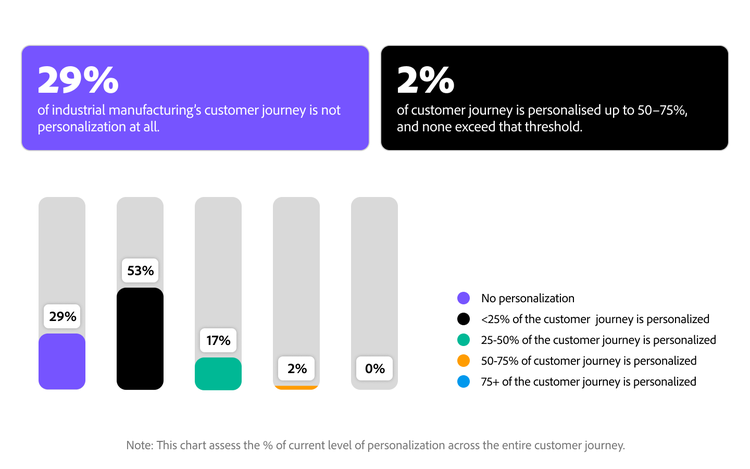 29%
of industrial manufacturing's customer journey is not personalization at all.

2%
of customer journey is personalised up to 50–75%, and none exceed that threshold.

29%

53%

17%

2%

0%

No personalization
<25% of the customer journey is personalized
25-50% of the customer journey is personalized
50-75% of customer journey is personalized
75+ of the customer journey is personalized

Note: This chart assess the % of current level of personalization across the entire customer journey.